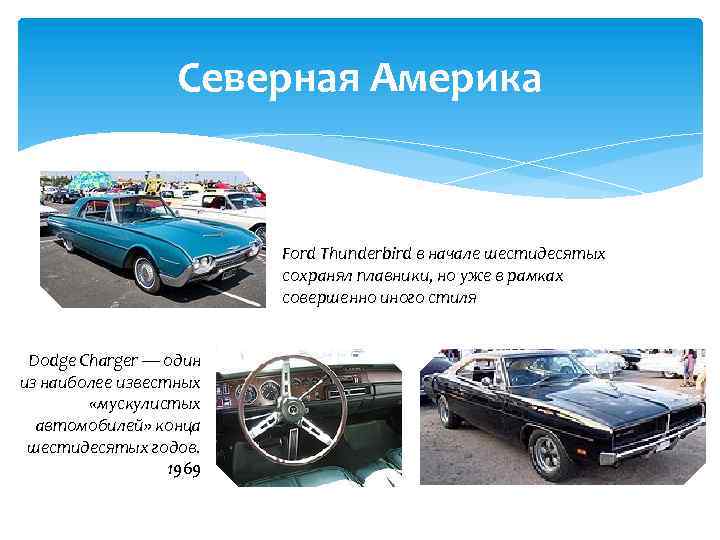 Северная Америка

Ford Thunderbird в начале шестидесятых сохранял плавники, но уже в рамках совершенно иного стиля

Dodge Charger — один из наиболее известных «мускулистых автомобилей» конца шестидесятых годов. 1969